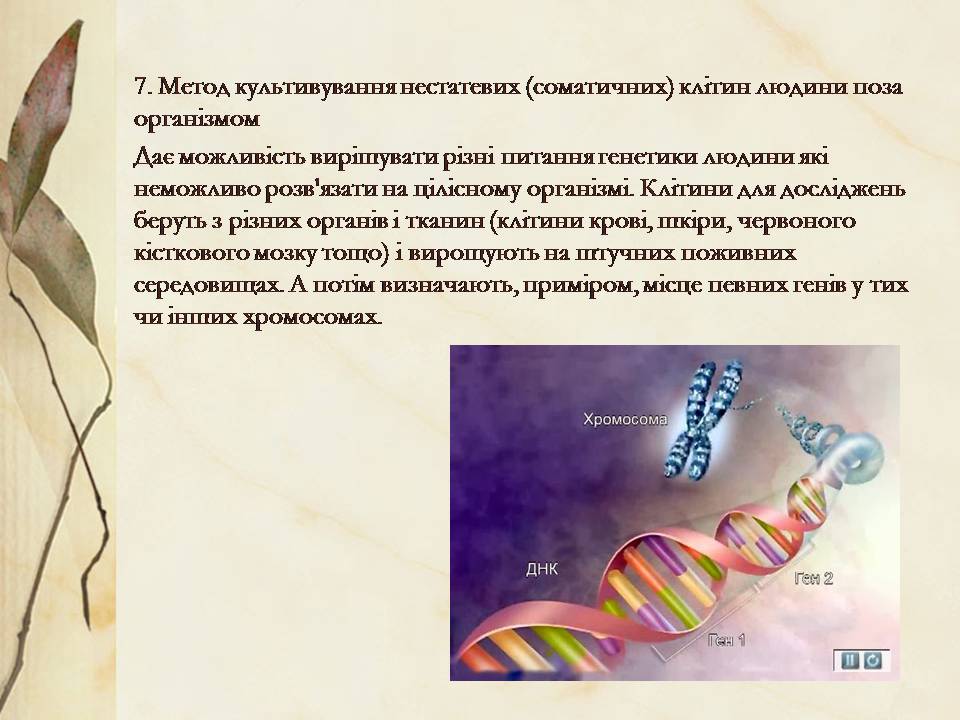 7. Метод культивування нестатевих (соматичних) клітин людини поза організмом

Дає можливість вирішувати різні питання генетики людини які неможливо розв'язати на цілісному організмі. Клітини для досліджень беруть з різних органів і тканин (клітини крові, шкіри, червоного кісткового мозку тощо) і вирощують на штучних поживних середовищах. А потім визначають, приміром, місце певних генів у тих чи інших хромосомах.

Хромосома

ДНК

Ген 2

Ген 1